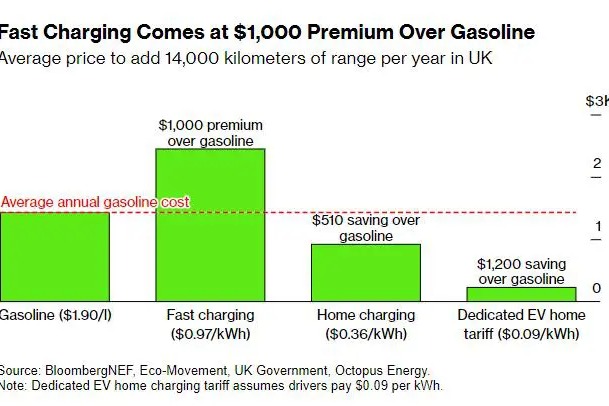 Fast Charging Comes at $1,000 Premium Over Gasoline
Average price to add 14,000 kilometers of range per year in UK

$3K
2
1
0

$1,000 premium over gasoline

Average annual gasoline cost

$510 saving over gasoline

$1,200 saving over gasoline

Gasoline ($1.90/l)

Fast charging ($0.97/kWh)

Home charging ($0.36/kWh)

Dedicated EV home tariff ($0.09/kWh)

Source: BloombergNEF, Eco-Movement, UK Government, Octopus Energy.
Note: Dedicated EV home charging tariff assumes drivers pay $0.09 per kWh.